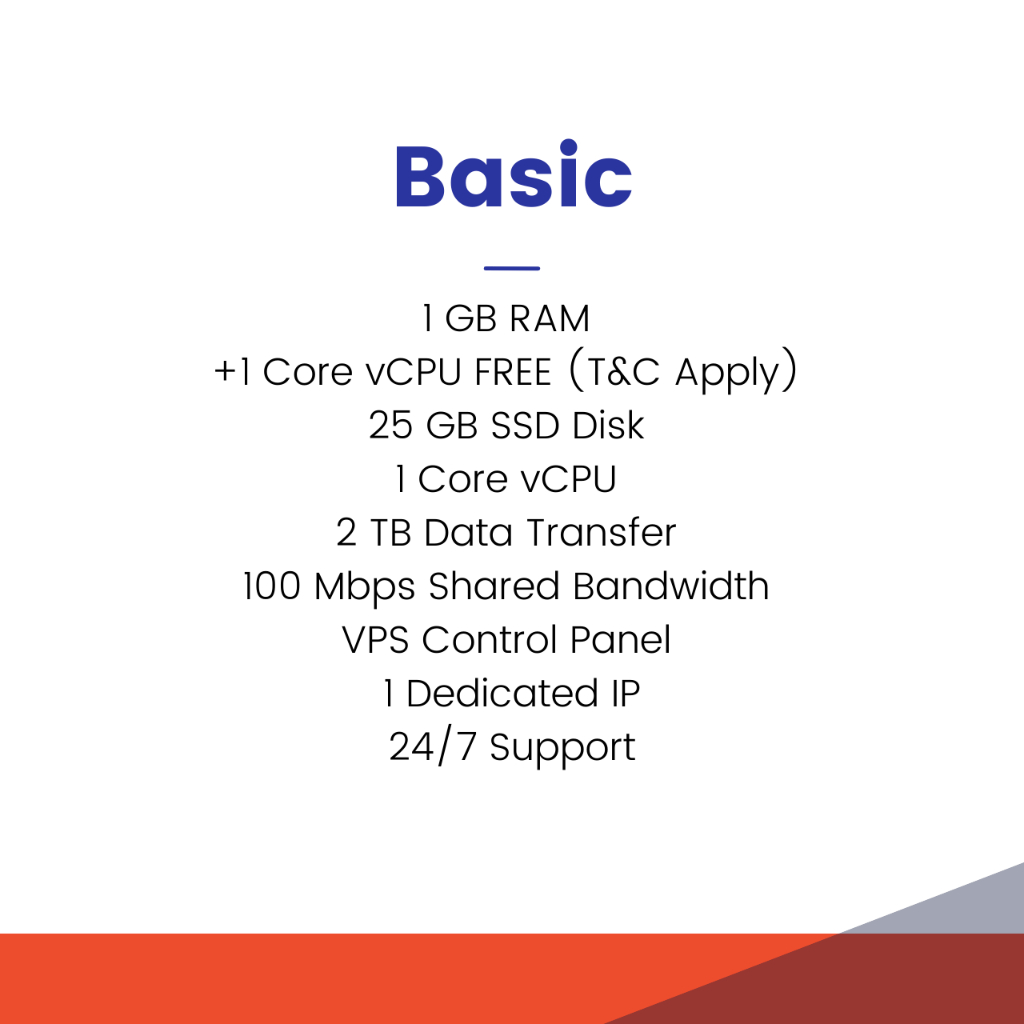 Basic

1 GB RAM
+1 Core vCPU FREE (T&C Apply)
25 GB SSD Disk
1 Core vCPU
2 TB Data Transfer
100 Mbps Shared Bandwidth
VPS Control Panel
1 Dedicated IP
24/7 Support